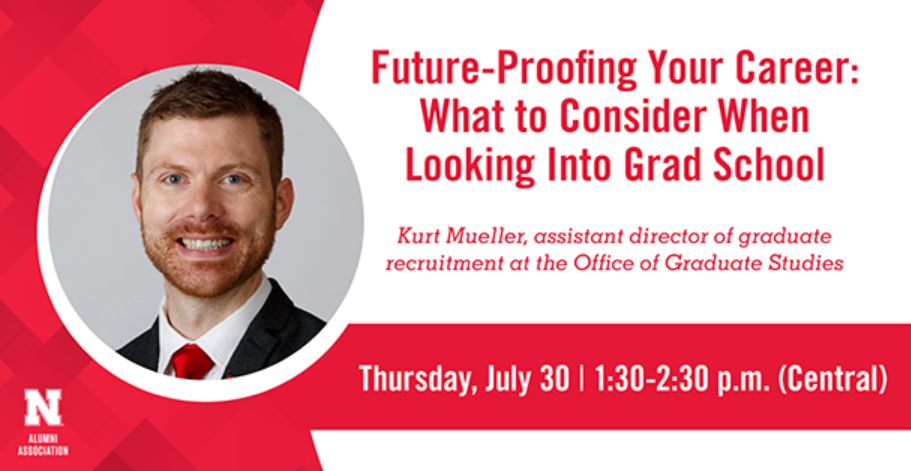 Future-Proofing Your Career: What to Consider When Looking Into Grad School

Kurt Mueller, assistant director of graduate recruitment at the Office of Graduate Studies

Thursday, July 30 | 1:30-2:30 p.m. (Central)

N
ALUMNI ASSOCIATION